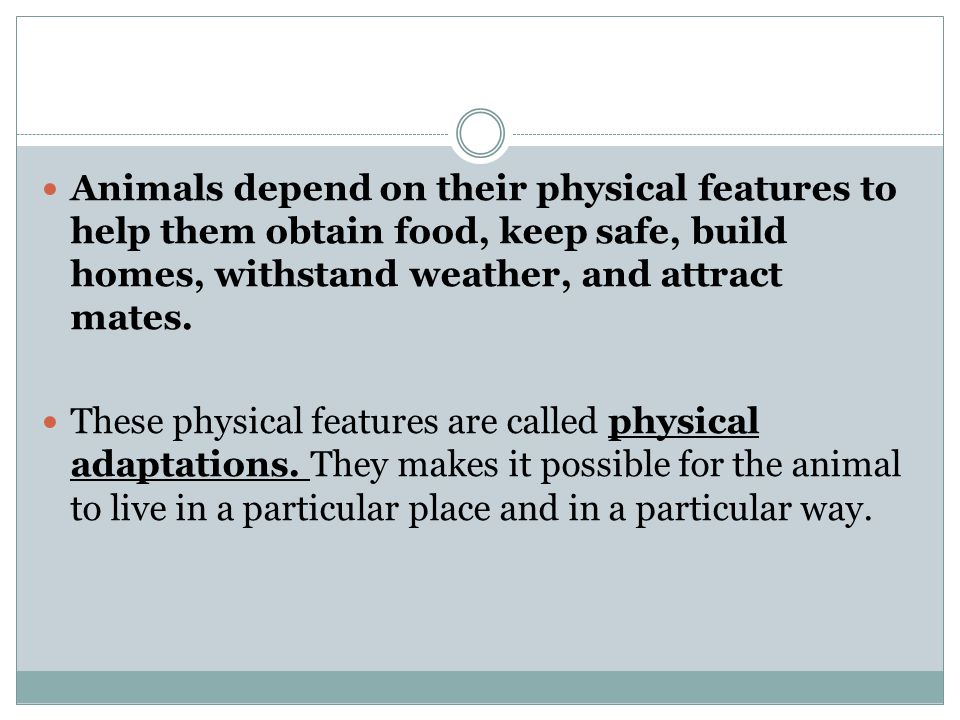 Animals depend on their physical features to help them obtain food, keep safe, build homes, withstand weather, and attract mates.

These physical features are called physical adaptations. They makes it possible for the animal to live in a particular place and in a particular way.